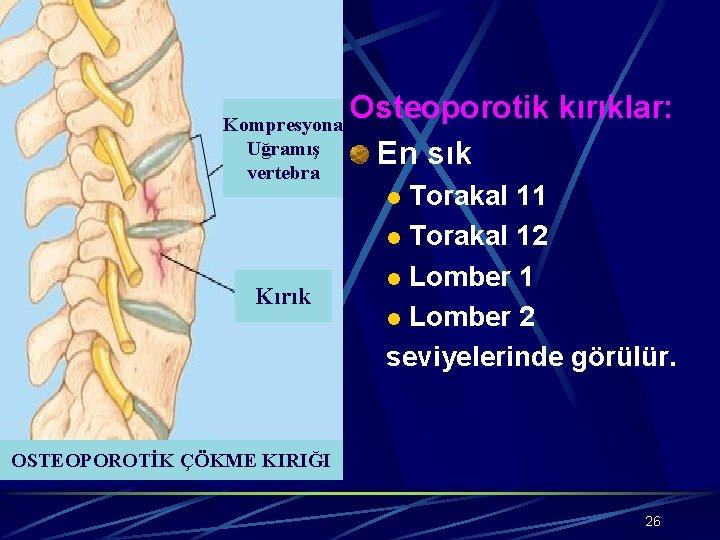 Kompresyona Uğramış vertebra

Kırık

OSTEOPOROTİK ÇÖKME KIRIĞI

Osteoporotik kırıklar:

En sık

Torakal 11

Torakal 12

Lomber 1

Lomber 2

seviyelerinde görülür.

26